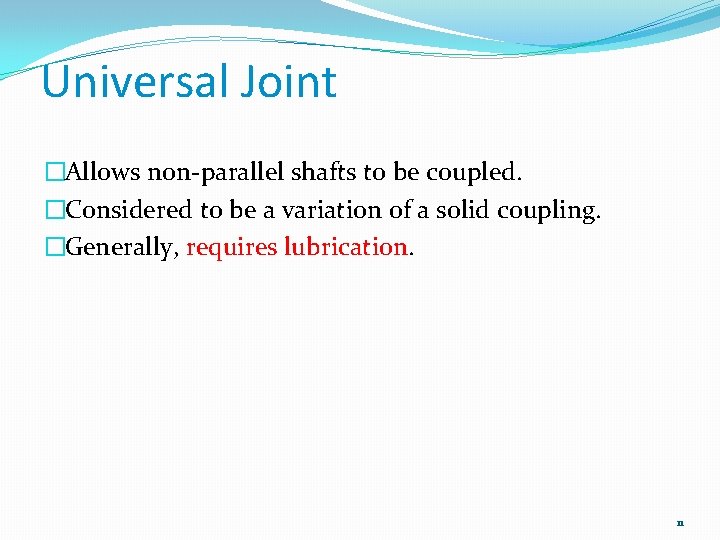 Universal Joint

□Allows non-parallel shafts to be coupled.
□Considered to be a variation of a solid coupling.
□Generally, requires lubrication.

11